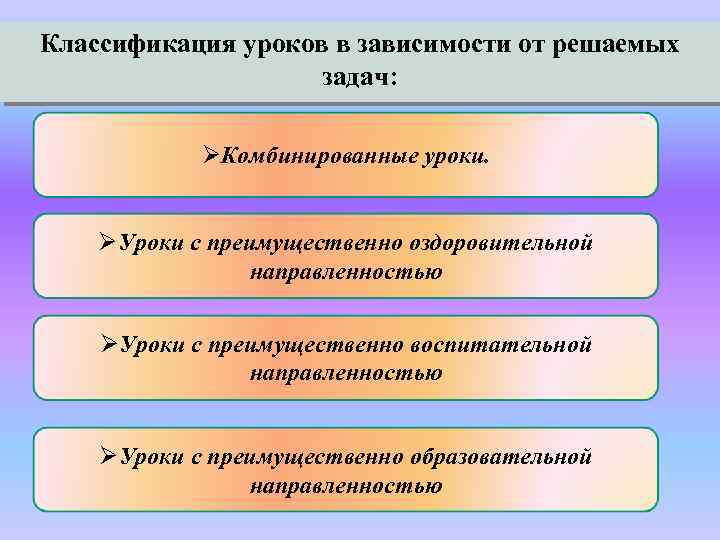 Классификация уроков в зависимости от решаемых задач:

➢Комбинированные уроки.

➢Уроки с преимущественно оздоровительной направленностью

➢Уроки с преимущественно воспитательной направленностью

➢Уроки с преимущественно образовательной направленностью